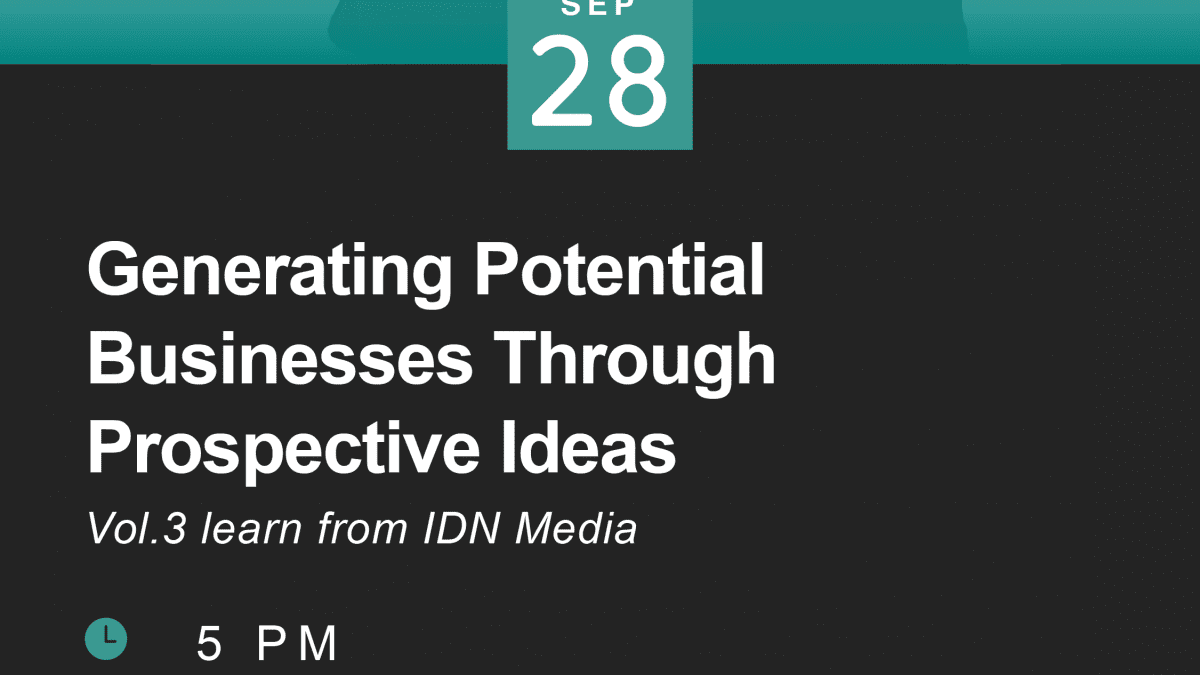 SEP
28

Generating Potential Businesses Through Prospective Ideas

Vol.3 learn from IDN Media

5 PM